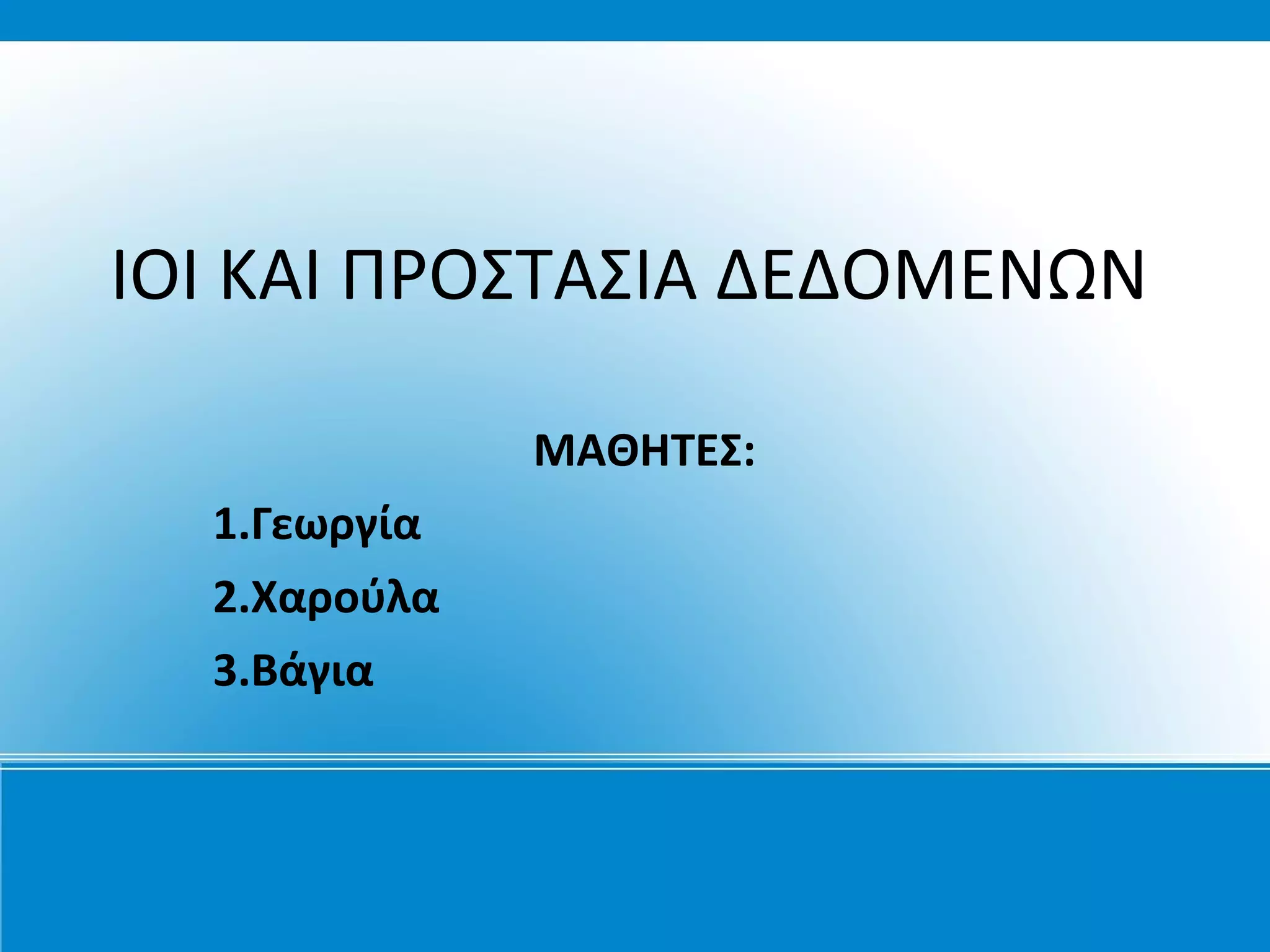 ΙΟΙ ΚΑΙ ΠΡΟΣΤΑΣΙΑ ΔΕΔΟΜΕΝΩΝ

ΜΑΘΗΤΕΣ:

1.Γεωργία
2.Χαρούλα
3.Βάγια